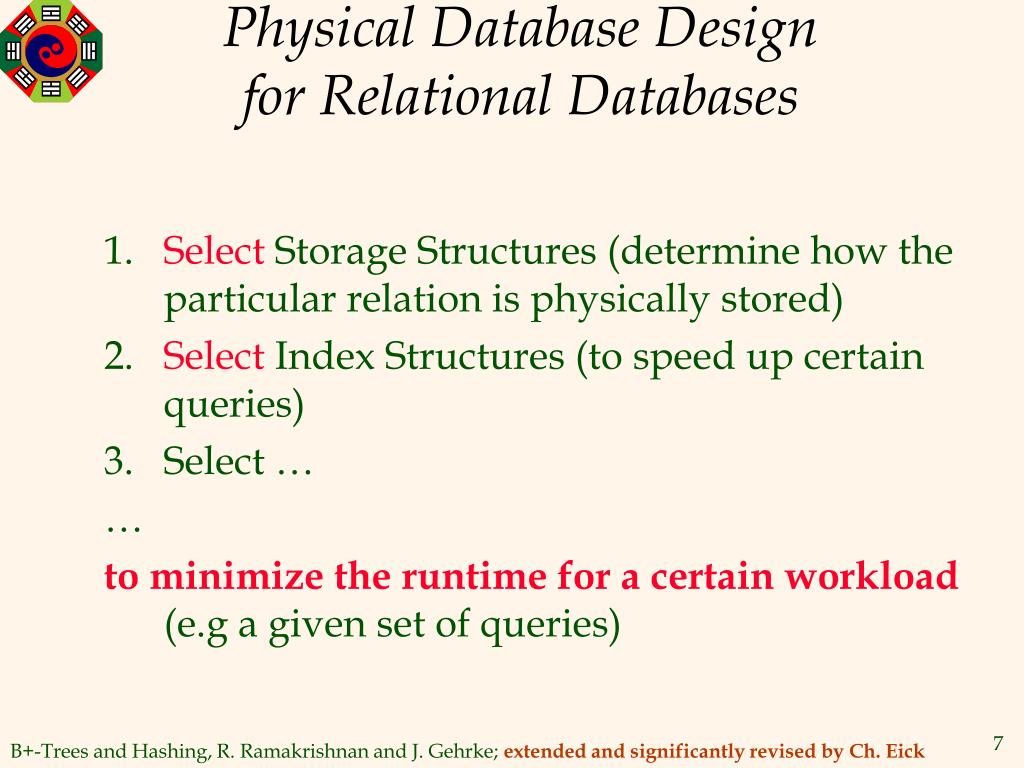 Physical Database Design for Relational Databases

1. Select Storage Structures (determine how the particular relation is physically stored)
2. Select Index Structures (to speed up certain queries)
3. Select …
…
to minimize the runtime for a certain workload (e.g a given set of queries)

B+-Trees and Hashing, R. Ramakrishnan and J. Gehrke; extended and significantly revised by Ch. Eick

7